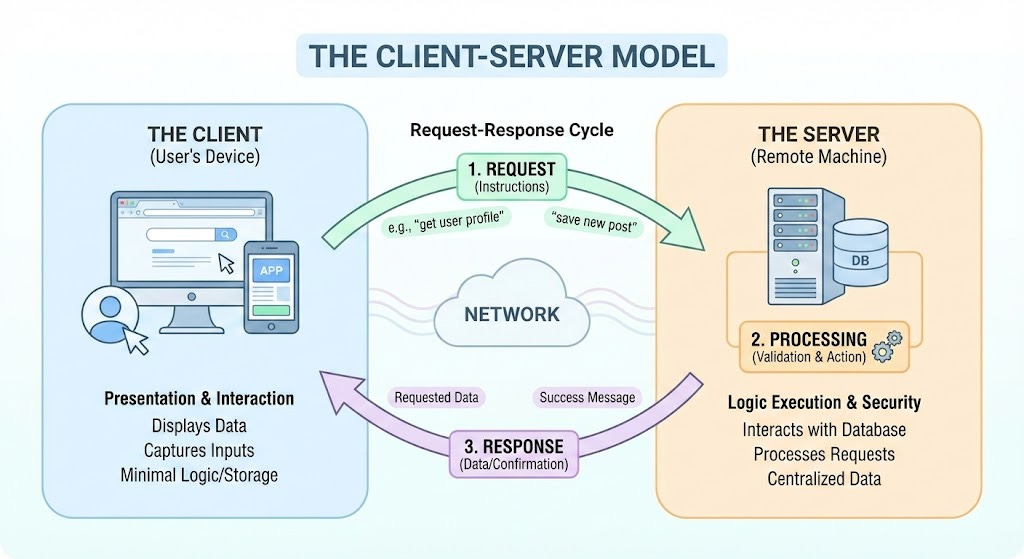 THE CLIENT-SERVER MODEL

THE CLIENT
(User's Device)

APP

Presentation & Interaction
Displays Data
Captures Inputs
Minimal Logic/Storage

Request-Response Cycle

1. REQUEST
(Instructions)

e.g., "get user profile"

"save new post"

NETWORK

Requested Data

Success Message

3. RESPONSE
(Data/Confirmation)

THE SERVER
(Remote Machine)

DB

2. PROCESSING
(Validation & Action)

Logic Execution & Security
Interacts with Database
Processes Requests
Centralized Data